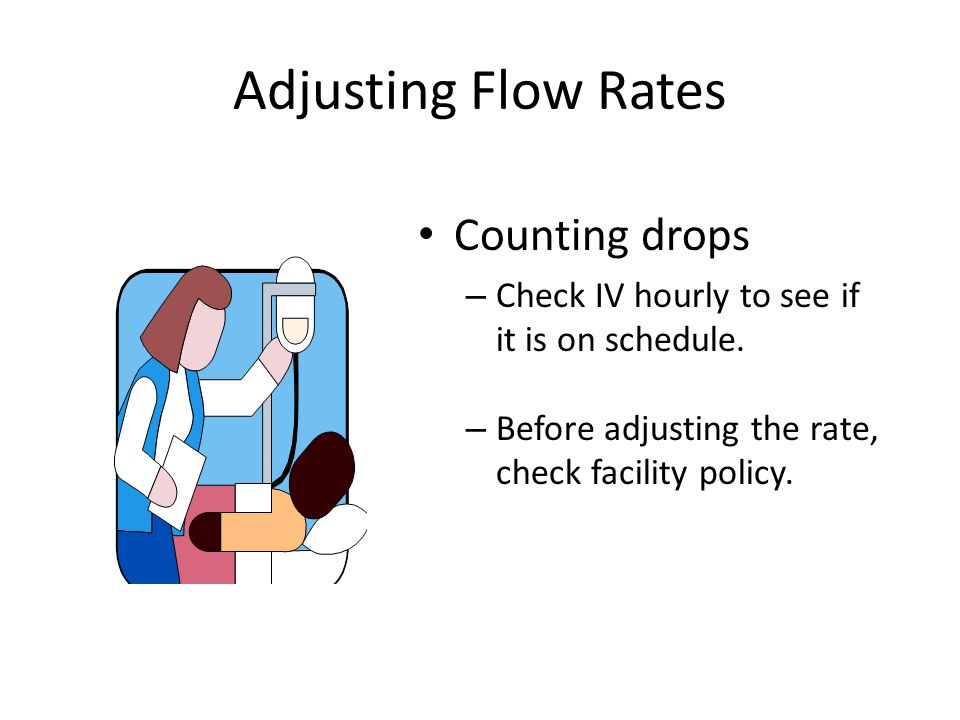 Adjusting Flow Rates

• Counting drops
– Check IV hourly to see if it is on schedule.

– Before adjusting the rate, check facility policy.